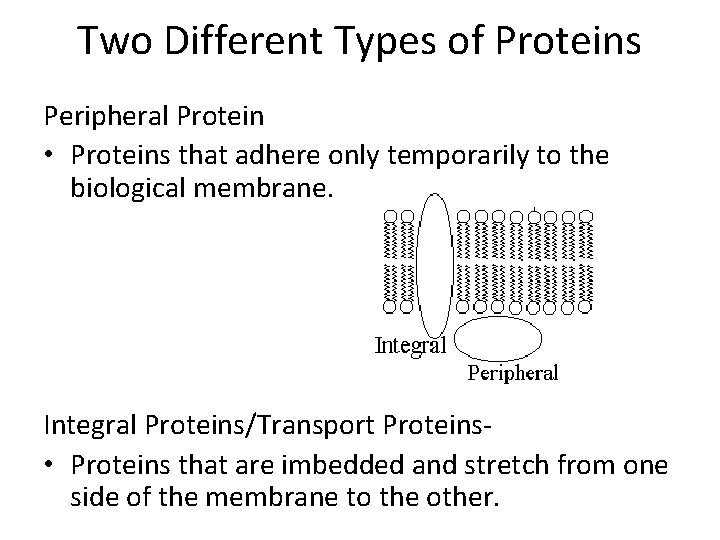 Two Different Types of Proteins

Peripheral Protein

• Proteins that adhere only temporarily to the biological membrane.

Integral

Peripheral

Integral Proteins/Transport Proteins-

• Proteins that are imbedded and stretch from one side of the membrane to the other.